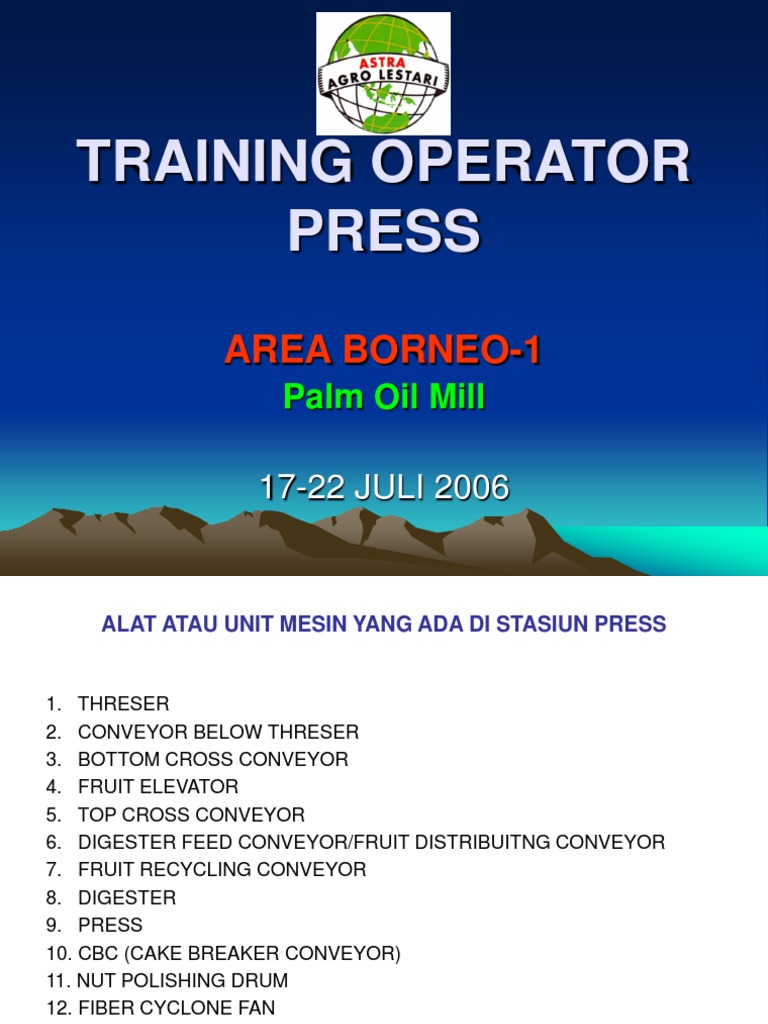 ASTRA AGRO LESTARI

TRAINING OPERATOR PRESS

AREA BORNEO-1
Palm Oil Mill

17-22 JULI 2006

ALAT ATAU UNIT MESIN YANG ADA DI STASIUN PRESS

1. THRESER
2. CONVEYOR BELOW THRESER
3. BOTTOM CROSS CONVEYOR
4. FRUIT ELEVATOR
5. TOP CROSS CONVEYOR
6. DIGESTER FEED CONVEYOR/FRUIT DISTRIBUITNG CONVEYOR
7. FRUIT RECYCLING CONVEYOR
8. DIGESTER
9. PRESS
10. CBC (CAKE BREAKER CONVEYOR)
11. NUT POLISHING DRUM
12. FIBER CYCLONE FAN